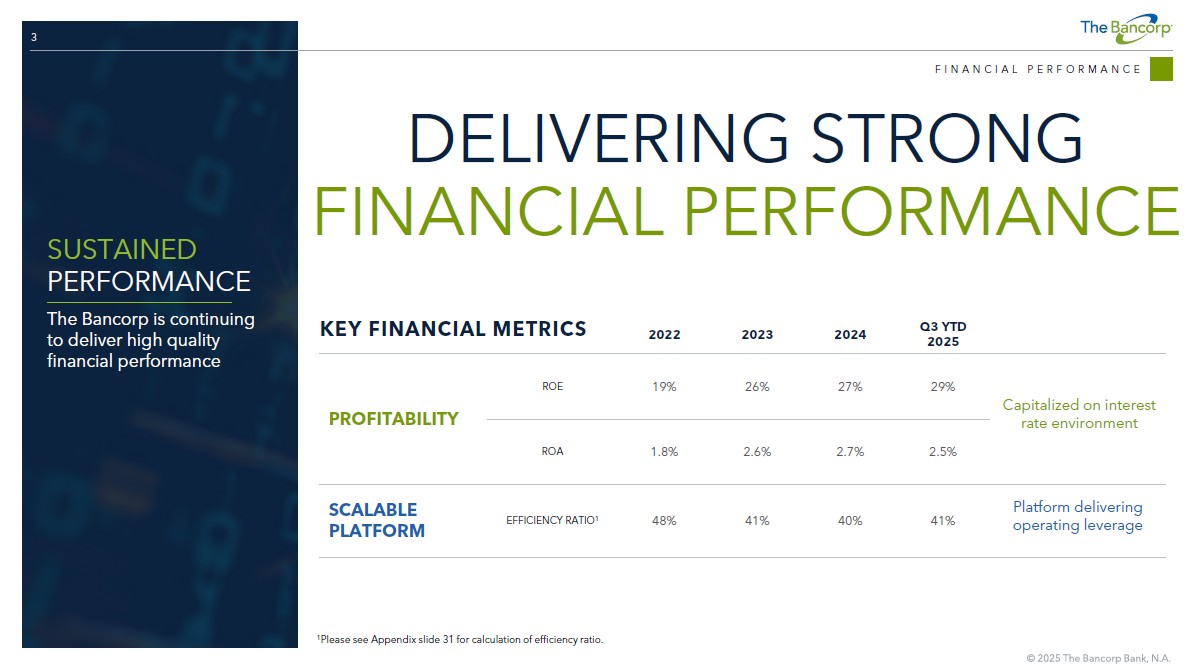 3

The Bancorp

FINANCIAL PERFORMANCE

DELIVERING STRONG
FINANCIAL PERFORMANCE

SUSTAINED
PERFORMANCE

The Bancorp is continuing to deliver high quality financial performance

| KEY FINANCIAL METRICS | | 2022 | 2023 | 2024 | Q3 YTD 2025 | |
|---|---|---|---|---|---|---|
| PROFITABILITY | ROE | 19% | 26% | 27% | 29% | Capitalized on interest rate environment |
| | ROA | 1.8% | 2.6% | 2.7% | 2.5% | |
| SCALABLE PLATFORM | EFFICIENCY RATIO$^1$ | 48% | 41% | 40% | 41% | Platform delivering operating leverage |

$^1$Please see Appendix slide 31 for calculation of efficiency ratio.

© 2025 The Bancorp Bank, N.A.